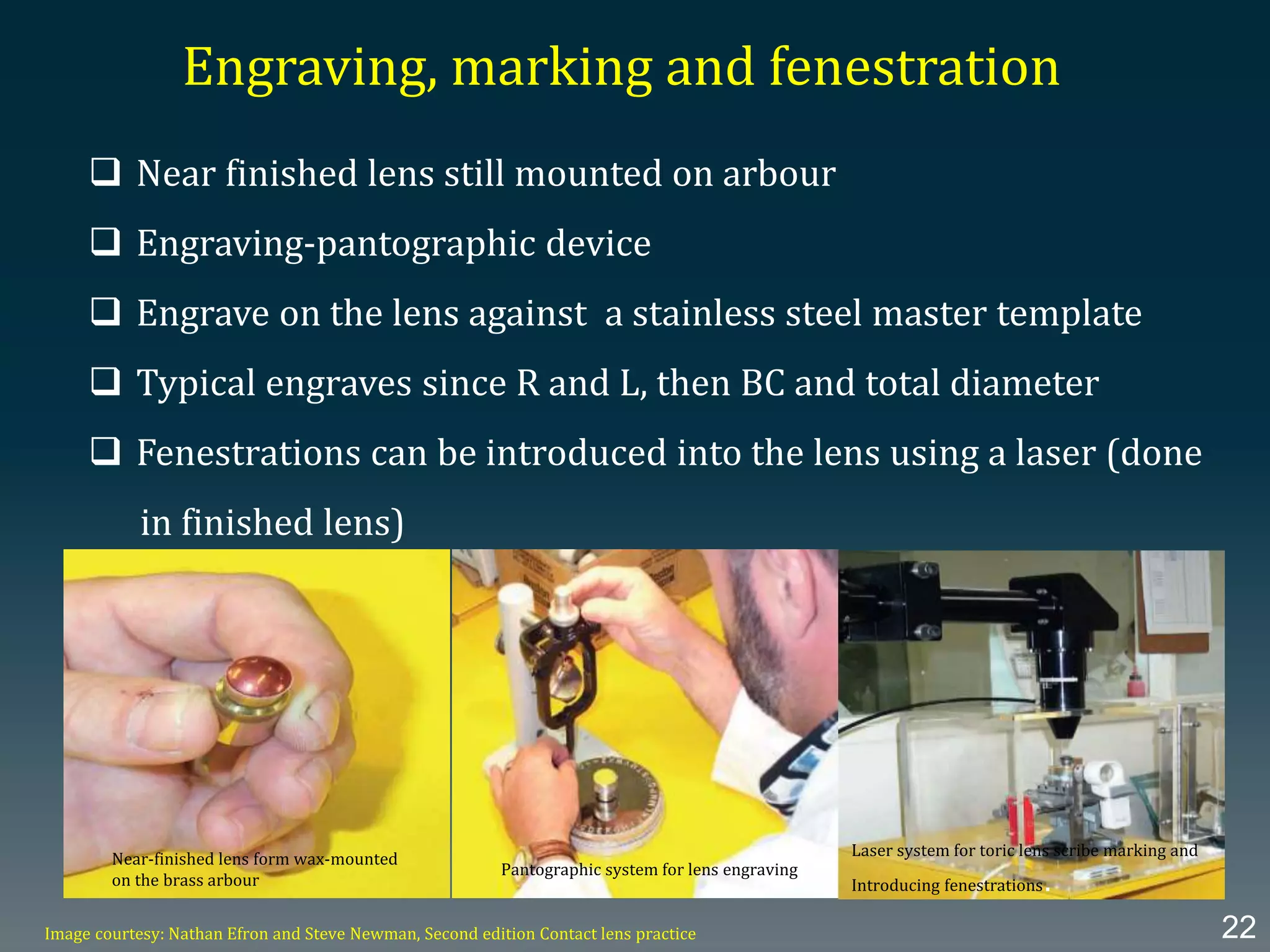 Engraving, marking and fenestration

❑ Near finished lens still mounted on arbour

❑ Engraving-pantographic device

❑ Engrave on the lens against a stainless steel master template

❑ Typical engraves since R and L, then BC and total diameter

❑ Fenestrations can be introduced into the lens using a laser (done in finished lens)

Near-finished lens form wax-mounted on the brass arbour

Pantographic system for lens engraving

Laser system for toric lens scribe marking and Introducing fenestrations.

Image courtesy: Nathan Efron and Steve Newman, Second edition Contact lens practice

22